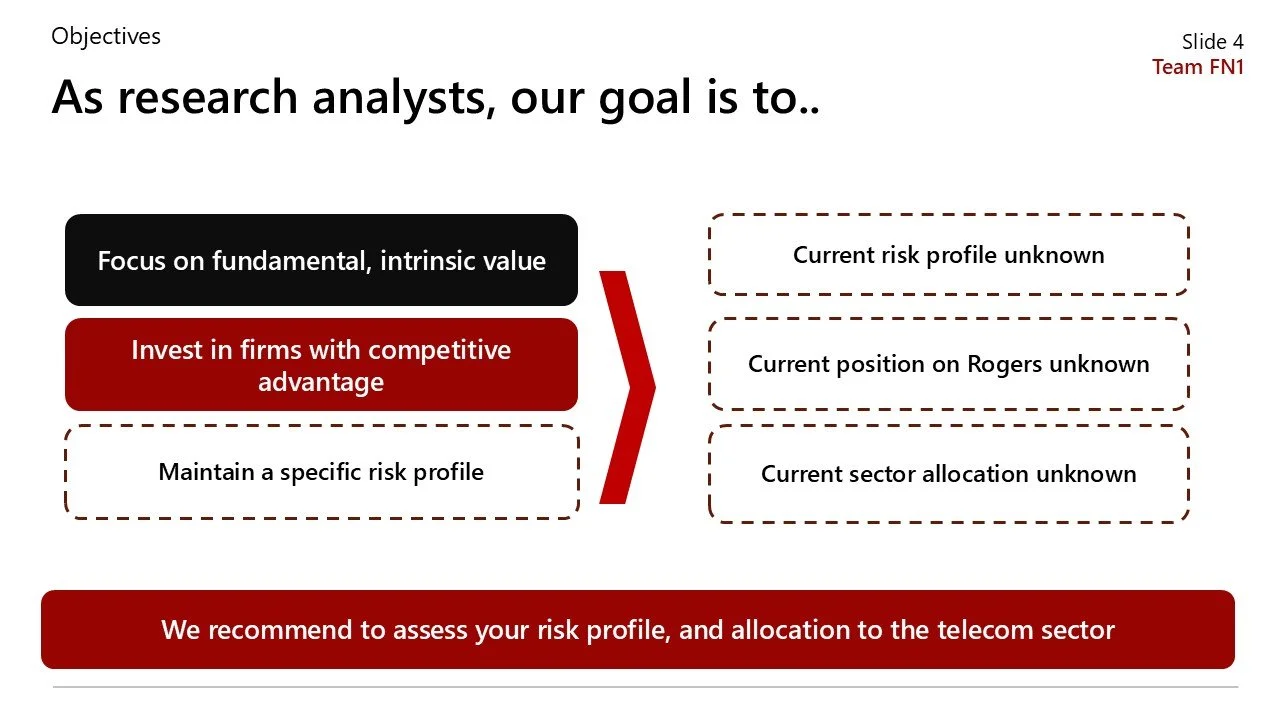 Objectives

Slide 4
Team FN1

As research analysts, our goal is to..

Focus on fundamental, intrinsic value

Invest in firms with competitive advantage

Maintain a specific risk profile

Current risk profile unknown

Current position on Rogers unknown

Current sector allocation unknown

We recommend to assess your risk profile, and allocation to the telecom sector